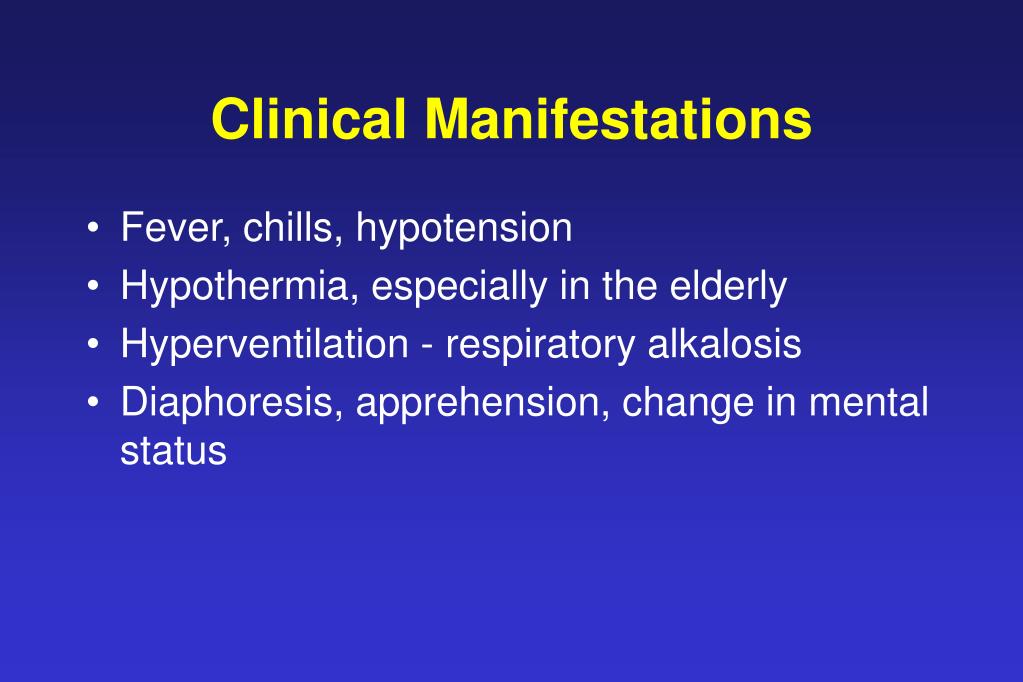 Clinical Manifestations

• Fever, chills, hypotension
• Hypothermia, especially in the elderly
• Hyperventilation - respiratory alkalosis
• Diaphoresis, apprehension, change in mental status